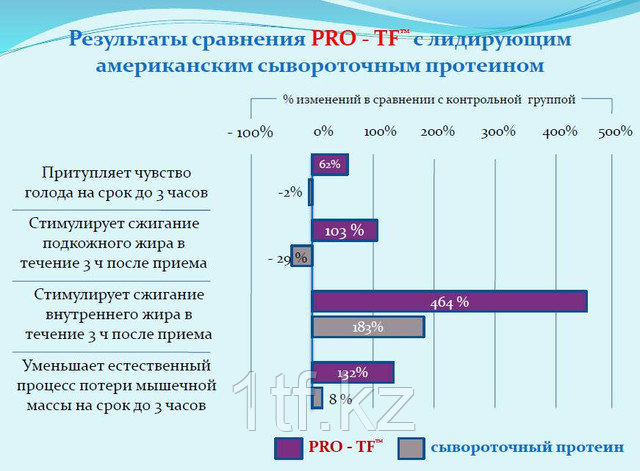 Результаты сравнения PRO - TF™ с лидирующим американским сывороточным протеином

% изменений в сравнении с контрольной группой

- 100%
0%
100%
200%
300%
400%
500%

Притупляет чувство голода на срок до 3 часов

62%

-2%

Стимулирует сжигание подкожного жира в течение 3 ч после приема

103 %

- 29 %

Стимулирует сжигание внутреннего жира в течение 3 ч после приема

464 %

183%

Уменьшает естественный процесс потери мышечной массы на срок до 3 часов

132%

8 %

1tf.kz

PRO - TF™
сывороточный протеин